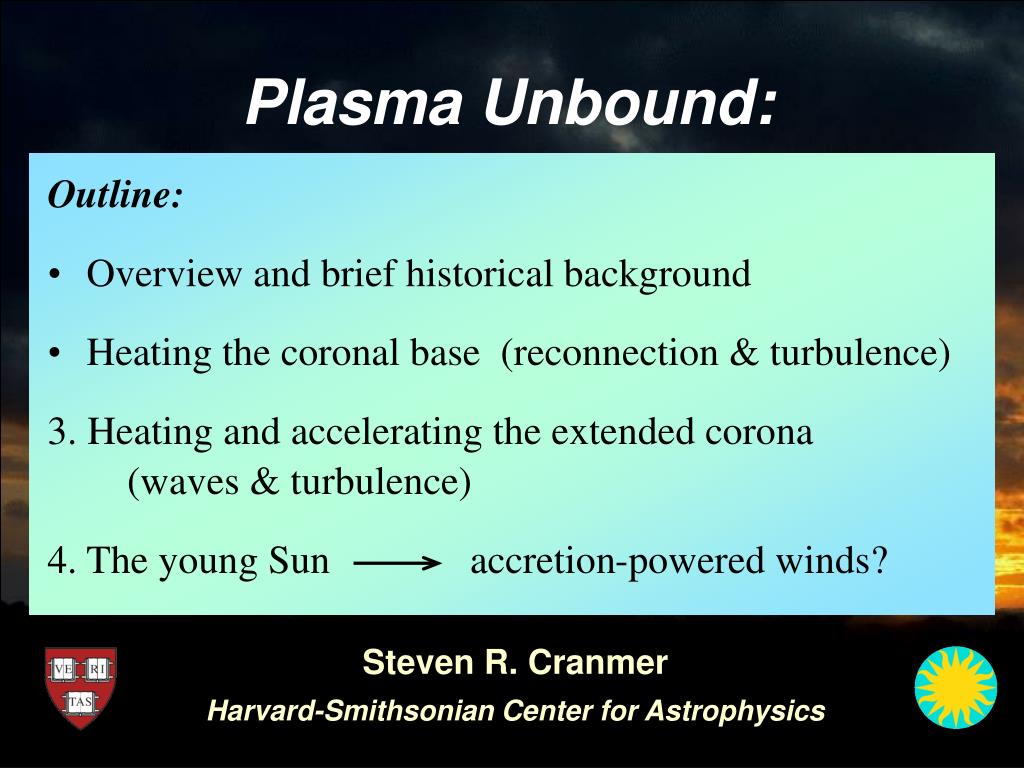 Plasma Unbound:

Outline:

• Overview and brief historical background

• Heating the coronal base (reconnection & turbulence)

3. Heating and accelerating the extended corona (waves & turbulence)

4. The young Sun $\longrightarrow$ accretion-powered winds?

VE RI TAS

Steven R. Cranmer

Harvard-Smithsonian Center for Astrophysics